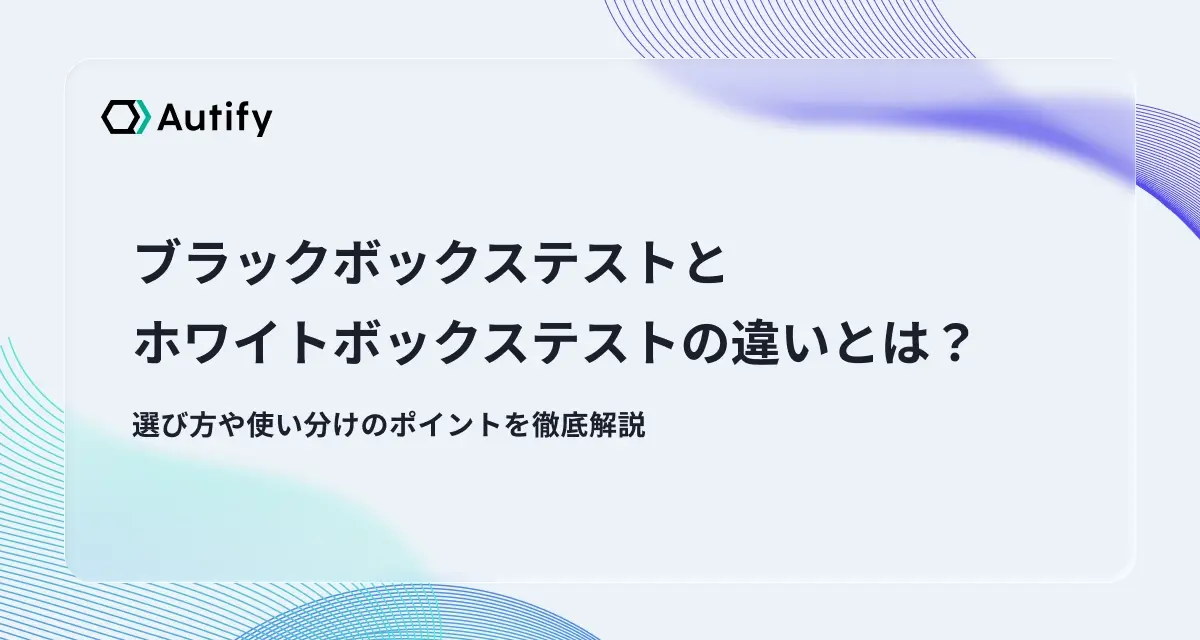 Autify

ブラックボックステストと
ホワイトボックステストの違いとは？

選び方や使い分けのポイントを徹底解説